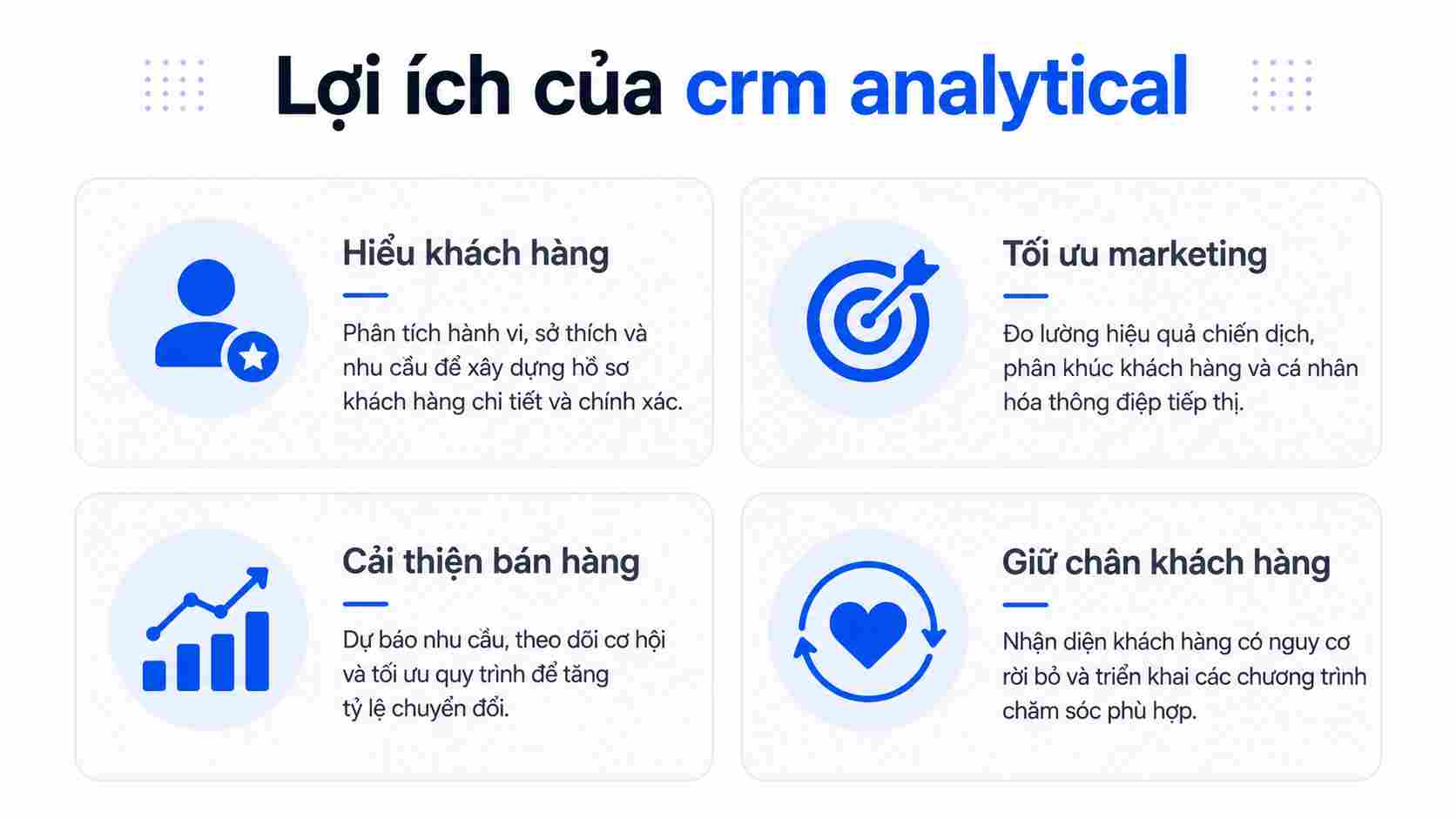 Lợi ích của crm analytical

Hiểu khách hàng

Phân tích hành vi, sở thích và nhu cầu để xây dựng hồ sơ khách hàng chi tiết và chính xác.

Tối ưu marketing

Đo lường hiệu quả chiến dịch, phân khúc khách hàng và cá nhân hóa thông điệp tiếp thị.

Cải thiện bán hàng

Dự báo nhu cầu, theo dõi cơ hội và tối ưu quy trình để tăng tỷ lệ chuyển đổi.

Giữ chân khách hàng

Nhận diện khách hàng có nguy cơ rời bỏ và triển khai các chương trình chăm sóc phù hợp.